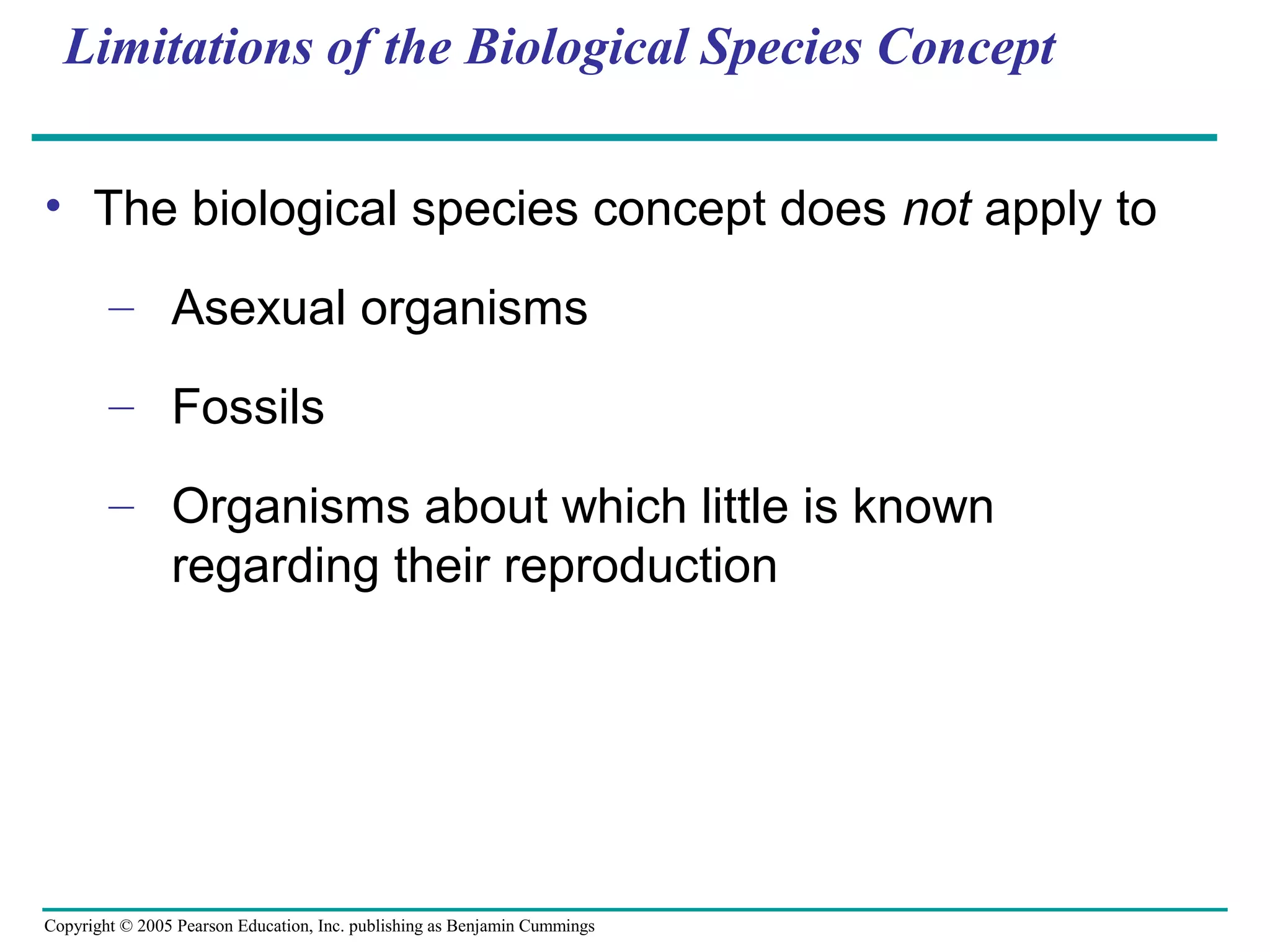 Limitations of the Biological Species Concept

• The biological species concept does not apply to

– Asexual organisms

– Fossils

– Organisms about which little is known regarding their reproduction

Copyright © 2005 Pearson Education, Inc. publishing as Benjamin Cummings